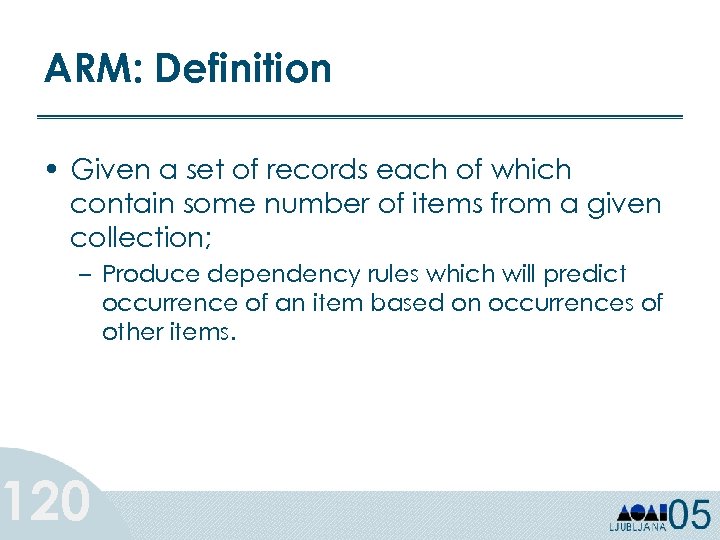 ARM: Definition

• Given a set of records each of which contain some number of items from a given collection;

– Produce dependency rules which will predict occurrence of an item based on occurrences of other items.

120

LJUBLJANA 05